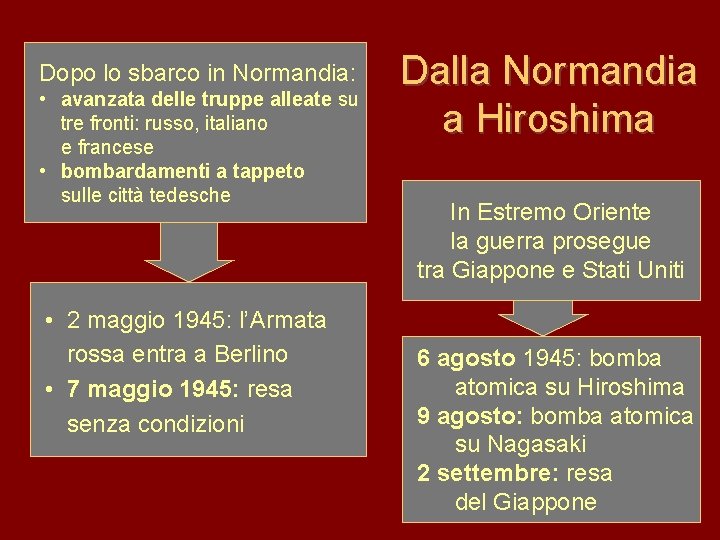 Dalla Normandia a Hiroshima

Dopo lo sbarco in Normandia:
• avanzata delle truppe alleate su tre fronti: russo, italiano e francese
• bombardamenti a tappeto sulle città tedesche

• 2 maggio 1945: l'Armata rossa entra a Berlino
• 7 maggio 1945: resa senza condizioni

In Estremo Oriente la guerra prosegue tra Giappone e Stati Uniti

6 agosto 1945: bomba atomica su Hiroshima
9 agosto: bomba atomica su Nagasaki
2 settembre: resa del Giappone